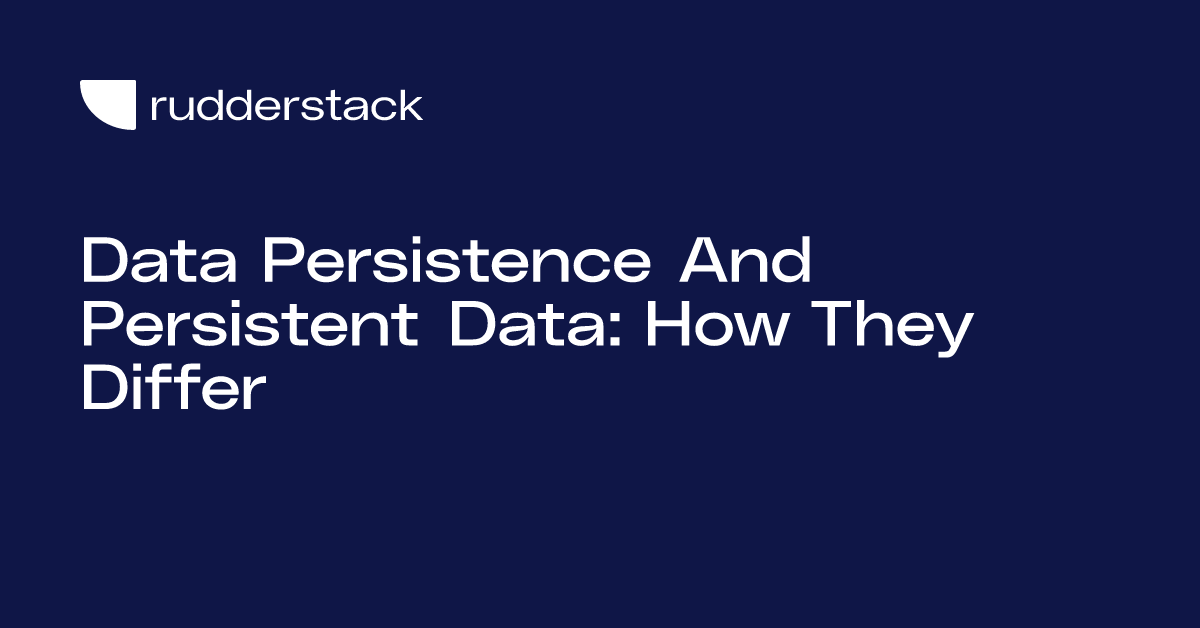 rudderstack

Data Persistence And Persistent Data: How They Differ